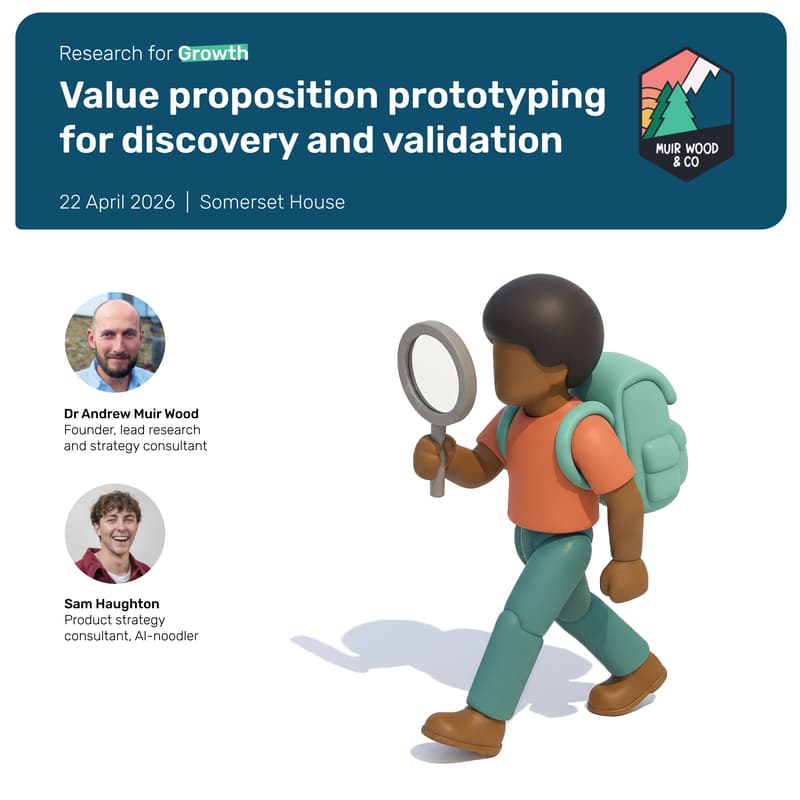 Research for Growth

Value proposition prototyping for discovery and validation

22 April 2026 | Somerset House

MUIR WOOD & CO

Dr Andrew Muir Wood
Founder, lead research and strategy consultant

Sam Haughton
Product strategy consultant, AI-noodler